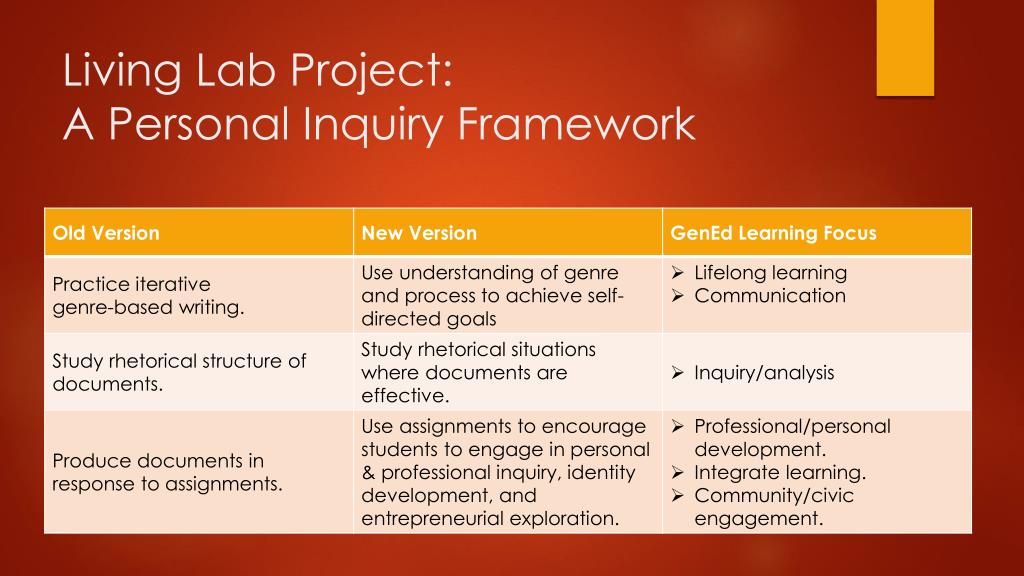 Living Lab Project:
A Personal Inquiry Framework

| Old Version | New Version | GenEd Learning Focus |
|---|---|---|
| Practice iterative genre-based writing. | Use understanding of genre and process to achieve self-directed goals | ➢ Lifelong learning ➢ Communication |
| Study rhetorical structure of documents. | Study rhetorical situations where documents are effective. | ➢ Inquiry/analysis |
| Produce documents in response to assignments. | Use assignments to encourage students to engage in personal & professional inquiry, identity development, and entrepreneurial exploration. | ➢ Professional/personal development. ➢ Integrate learning. ➢ Community/civic engagement. |